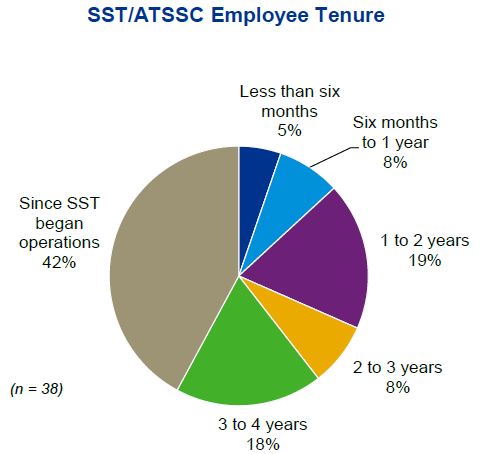 SST/ATSSC Employee Tenure

Less than six months
5%

Six months to 1 year
8%

1 to 2 years
19%

2 to 3 years
8%

3 to 4 years
18%

Since SST began operations
42%

(n = 38)